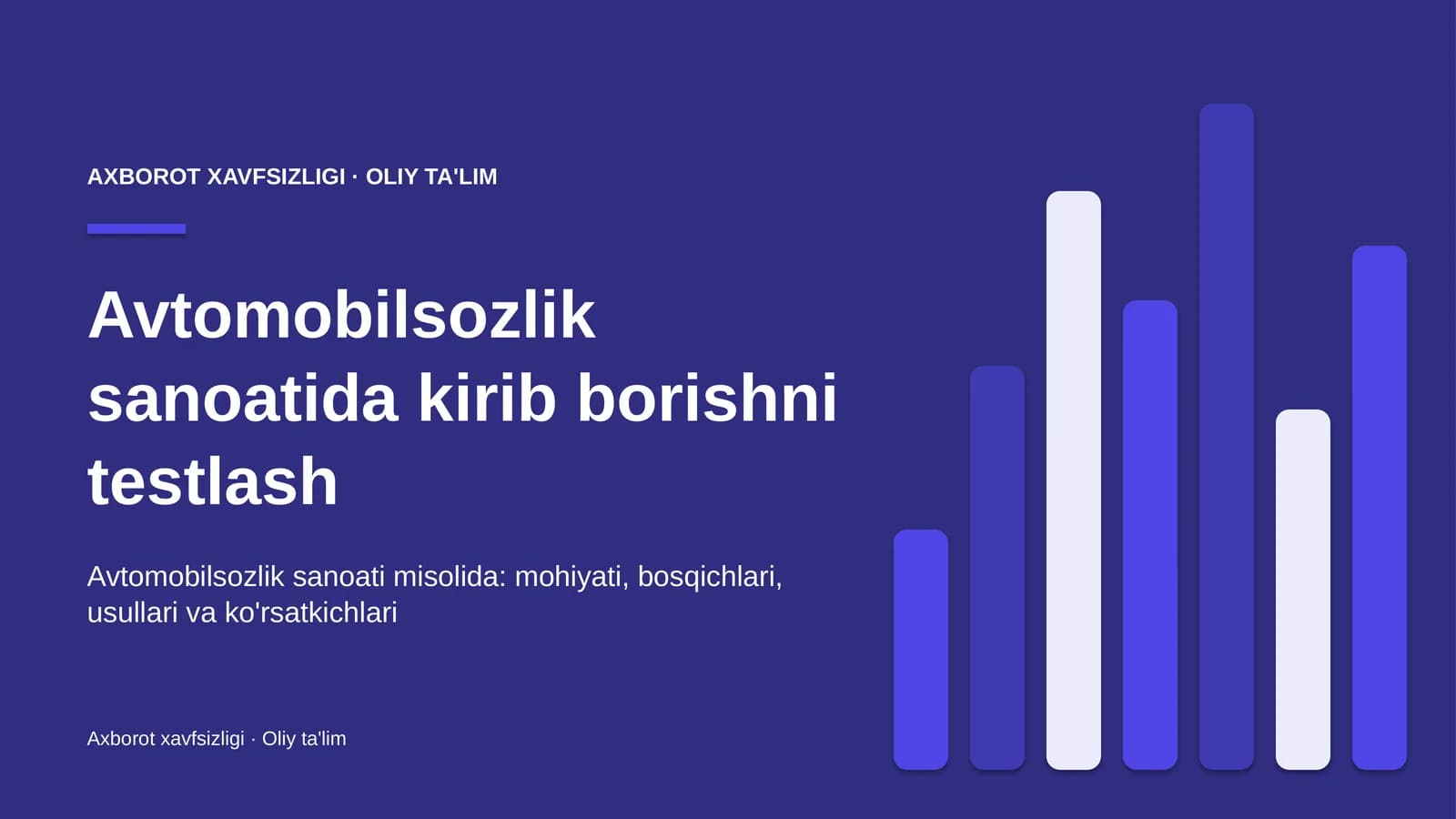 AXBOROT XAVFSIZLIGI · OLIY TA'LIM

Avtomobilsozlik sanoatida kirib borishni testlash

Avtomobilsozlik sanoati misolida: mohiyati, bosqichlari, usullari va ko'rsatkichlari

Axborot xavfsizligi · Oliy ta'lim